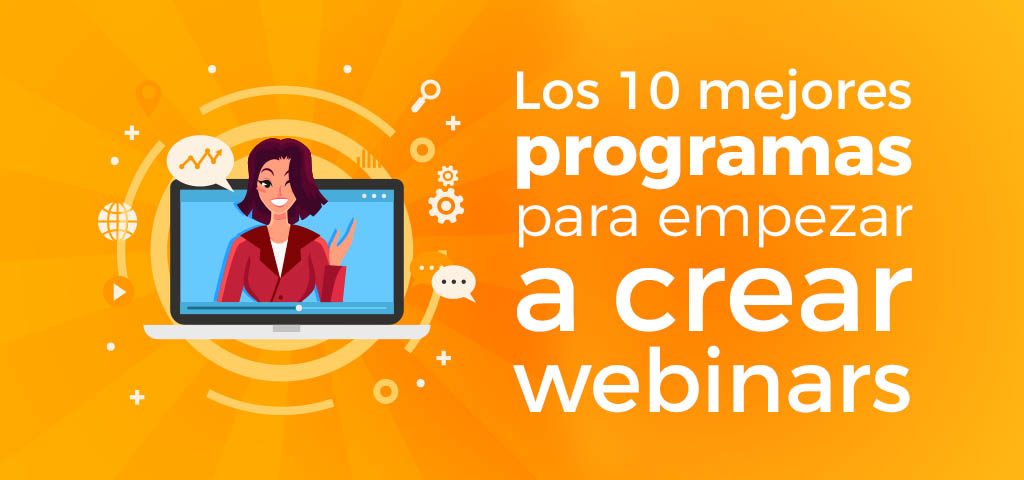 Los 10 mejores programas para empezar a crear webinars